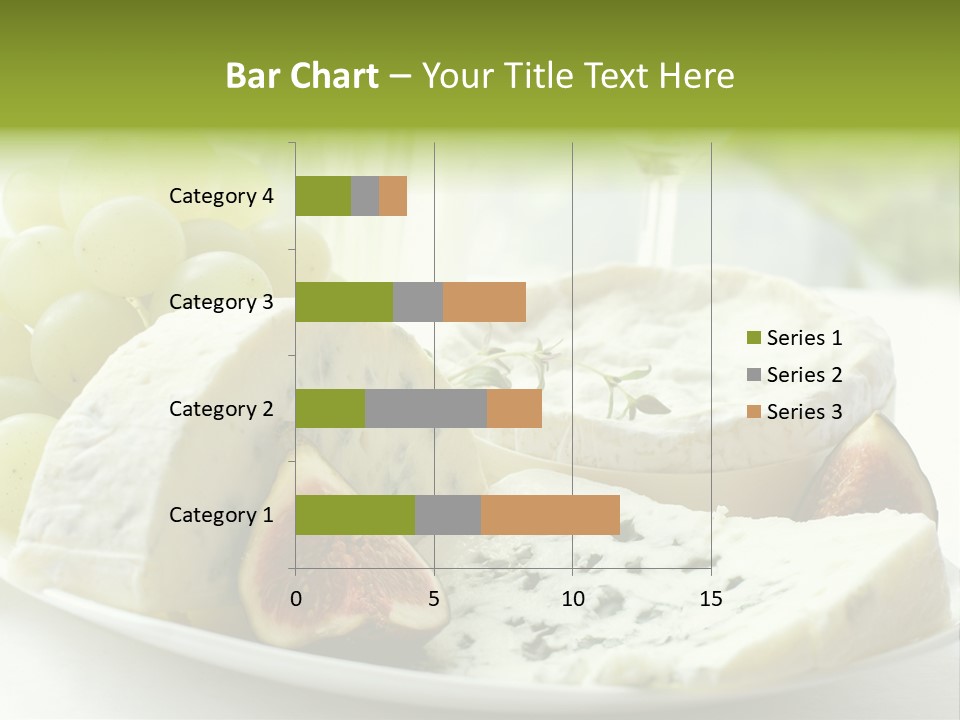 Bar Chart – Your Title Text Here

Category 4
Category 3
Category 2
Category 1

0
5
10
15

Series 1
Series 2
Series 3